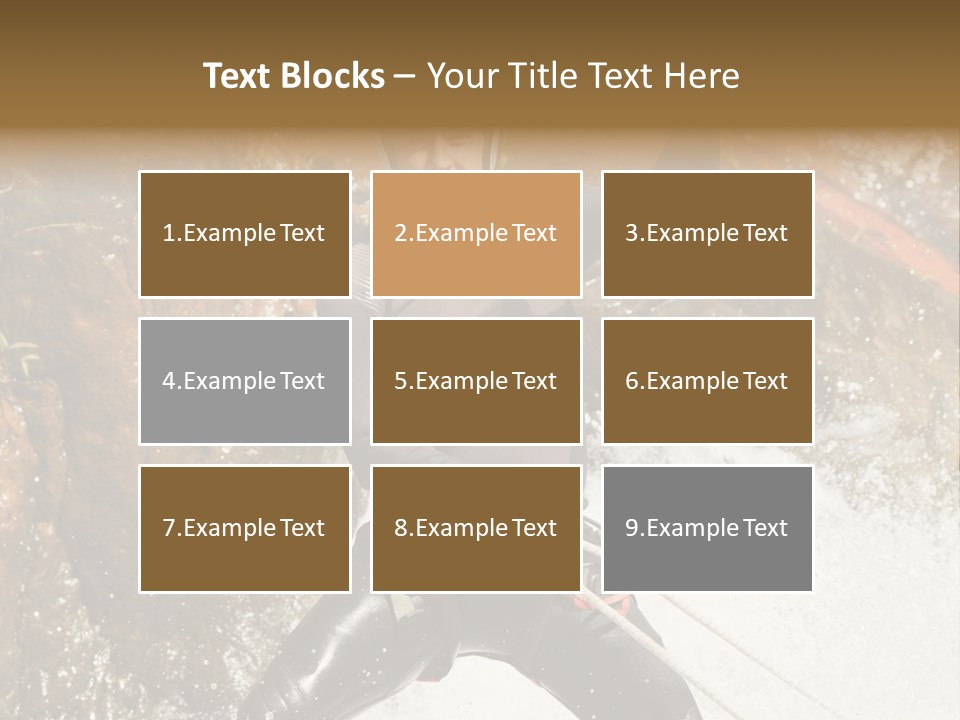 Text Blocks – Your Title Text Here

1.Example Text

2.Example Text

3.Example Text

4.Example Text

5.Example Text

6.Example Text

7.Example Text

8.Example Text

9.Example Text